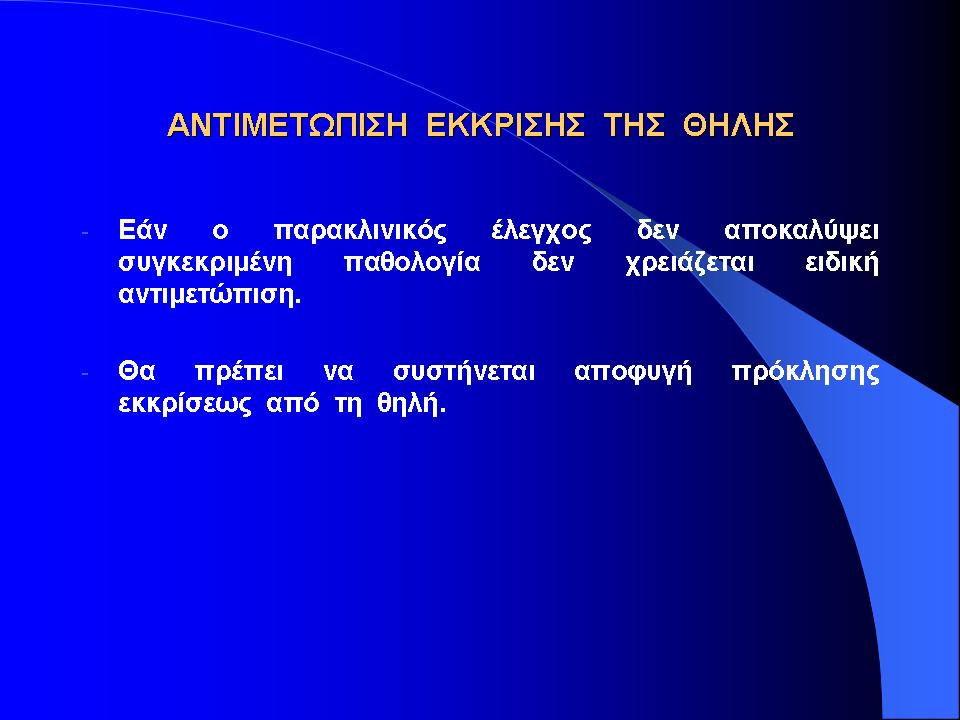 ΑΝΤΙΜΕΤΩΠΙΣΗ ΕΚΚΡΙΣΗΣ ΤΗΣ ΘΗΛΗΣ

- Εάν ο παρακλινικός έλεγχος δεν αποκαλύψει συγκεκριμένη παθολογία δεν χρειάζεται ειδική αντιμετώπιση.

- Θα πρέπει να συστήνεται αποφυγή πρόκλησης εκκρίσεως από τη θηλή.